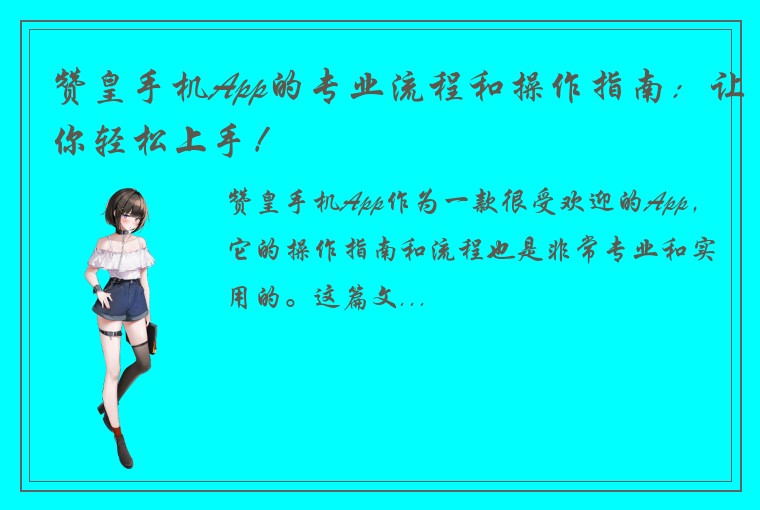 赞皇手机App的专业流程和操作指南：让你轻松上手！

赞皇手机App作为一款很受欢迎的App，它的操作指南和流程也是非常专业和实用的。这篇文...